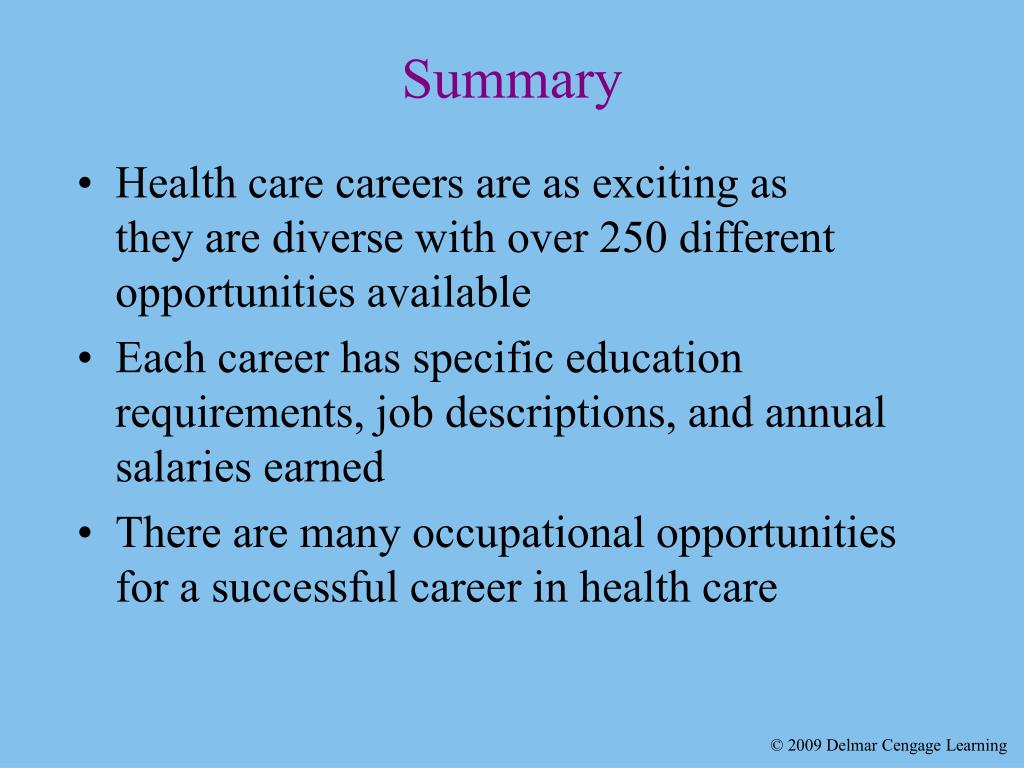 Summary

• Health care careers are as exciting as they are diverse with over 250 different opportunities available

• Each career has specific education requirements, job descriptions, and annual salaries earned

• There are many occupational opportunities for a successful career in health care

© 2009 Delmar Cengage Learning